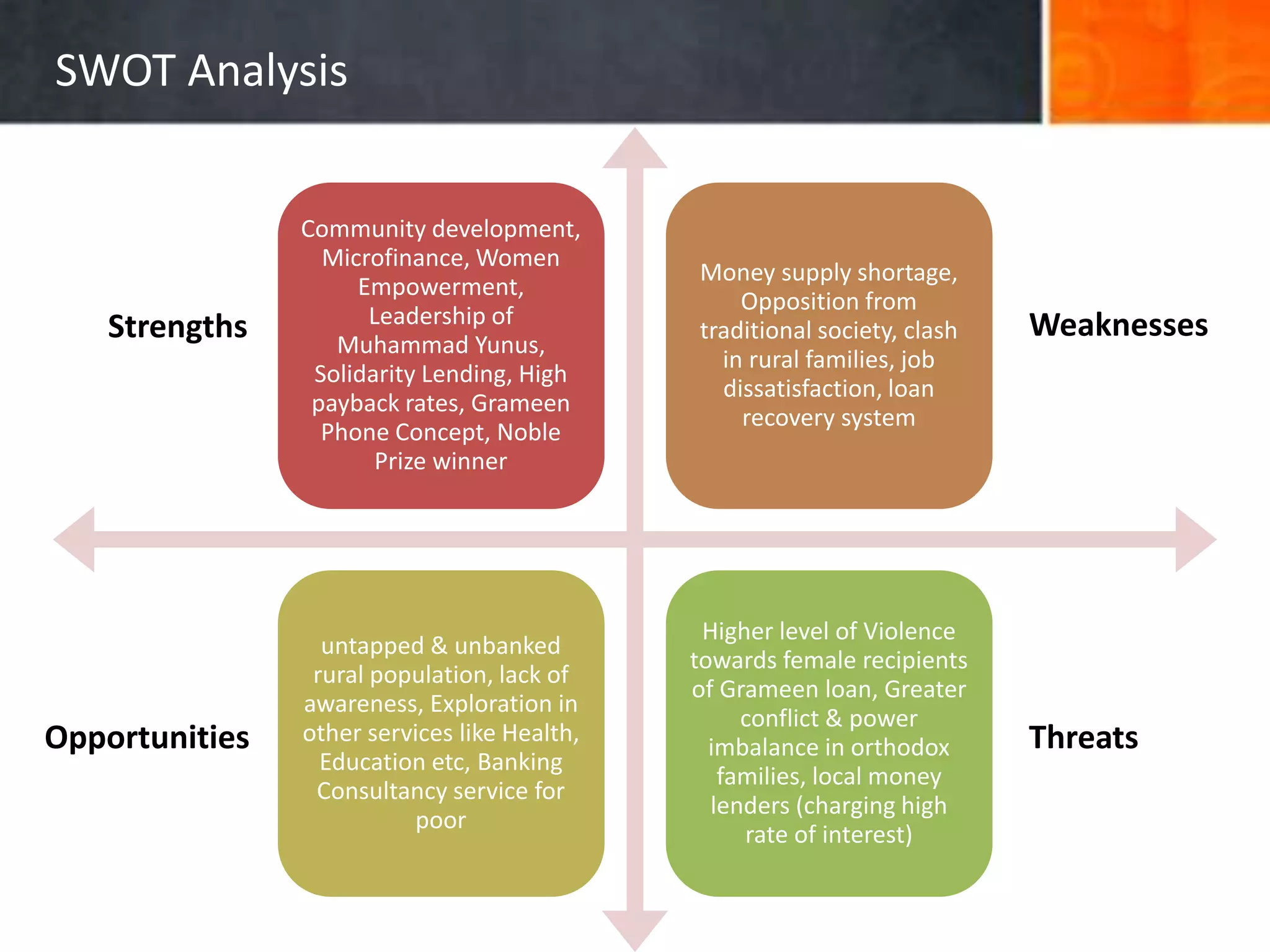 SWOT Analysis

Strengths

Community development, Microfinance, Women Empowerment, Leadership of Muhammad Yunus, Solidarity Lending, High payback rates, Grameen Phone Concept, Noble Prize winner

Money supply shortage, Opposition from traditional society, clash in rural families, job dissatisfaction, loan recovery system

Weaknesses

Opportunities

untapped & unbanked rural population, lack of awareness, Exploration in other services like Health, Education etc, Banking Consultancy service for poor

Higher level of Violence towards female recipients of Grameen loan, Greater conflict & power imbalance in orthodox families, local money lenders (charging high rate of interest)

Threats